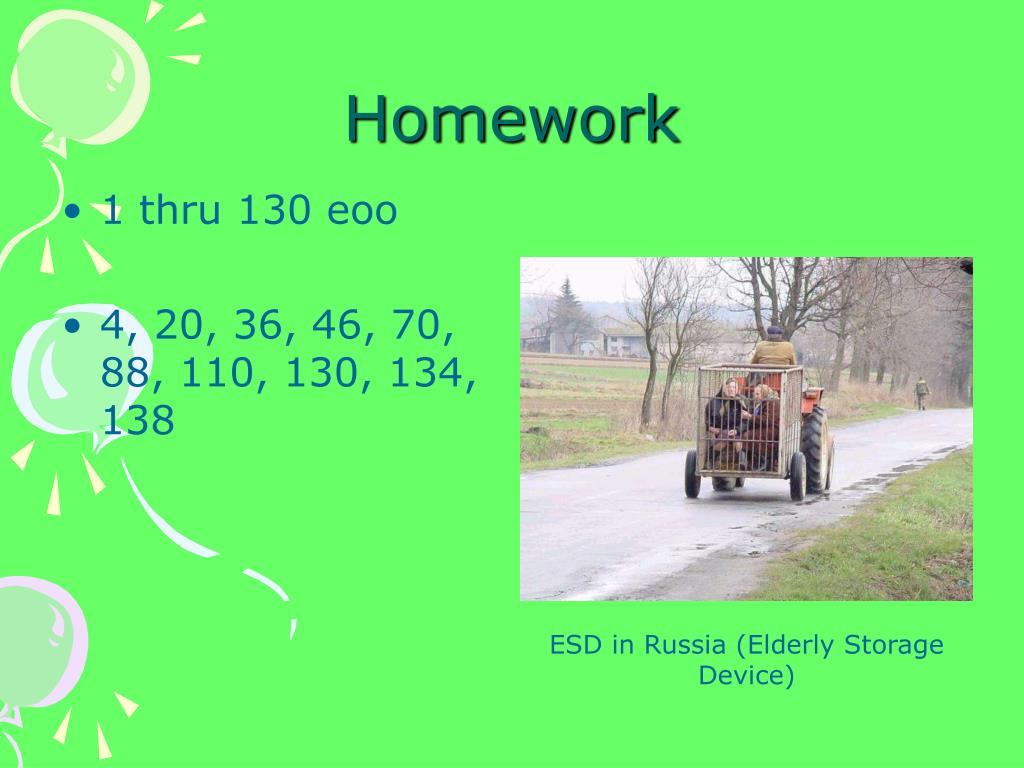 Homework

• 1 thru 130 eoo

• 4, 20, 36, 46, 70, 88, 110, 130, 134, 138

ESD in Russia (Elderly Storage Device)